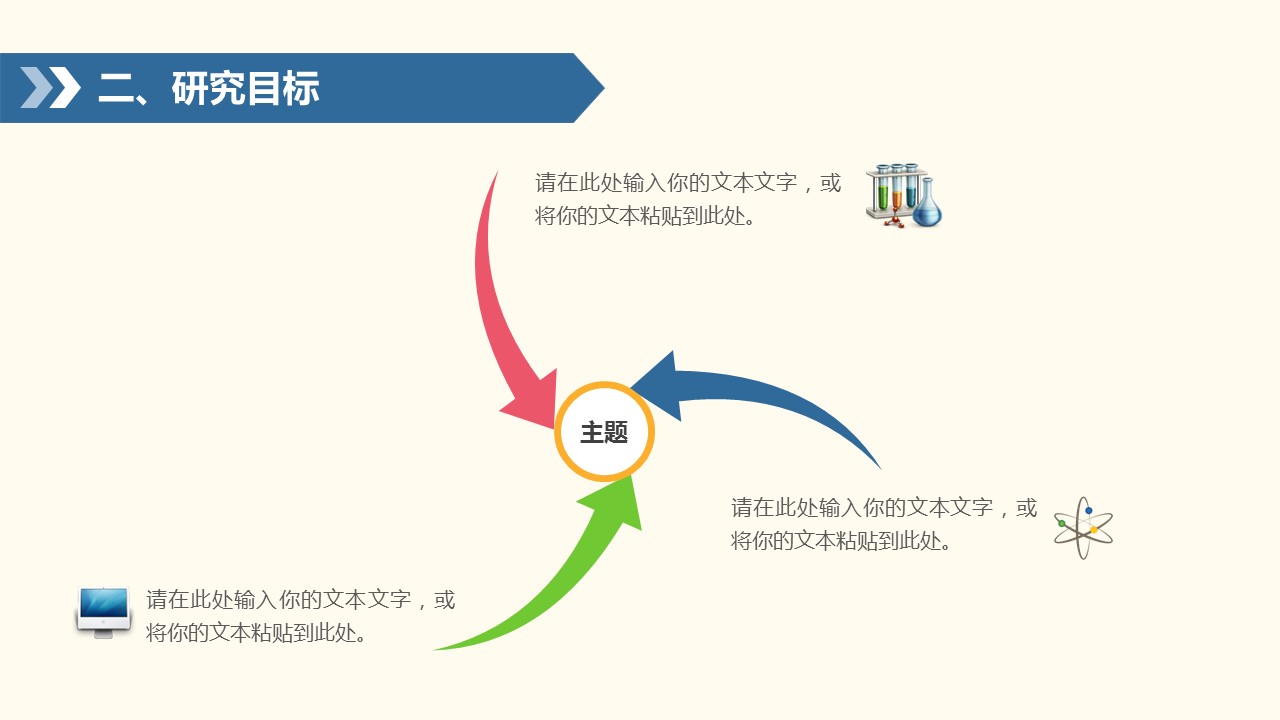 二、研究目标

请在此处输入你的文本文字，或将你的文本粘贴到此处。

主题

请在此处输入你的文本文字，或将你的文本粘贴到此处。

请在此处输入你的文本文字，或将你的文本粘贴到此处。